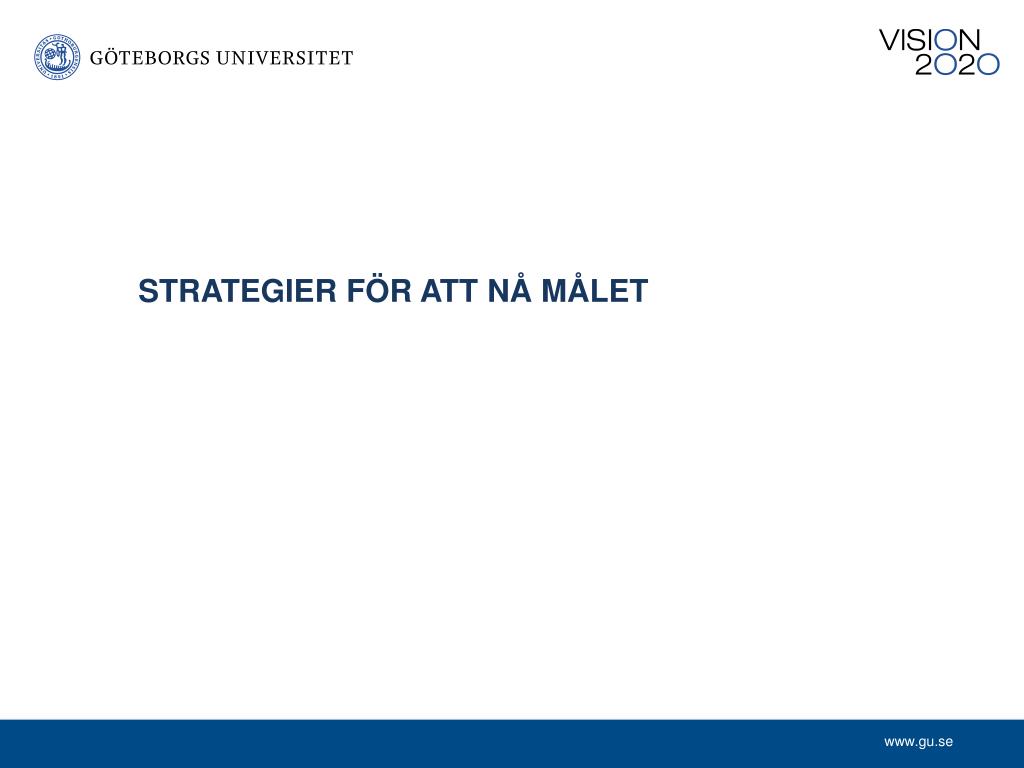 GÖTEBORGS UNIVERSITET

VISION
2020

STRATEGIER FÖR ATT NÅ MÅLET

www.gu.se